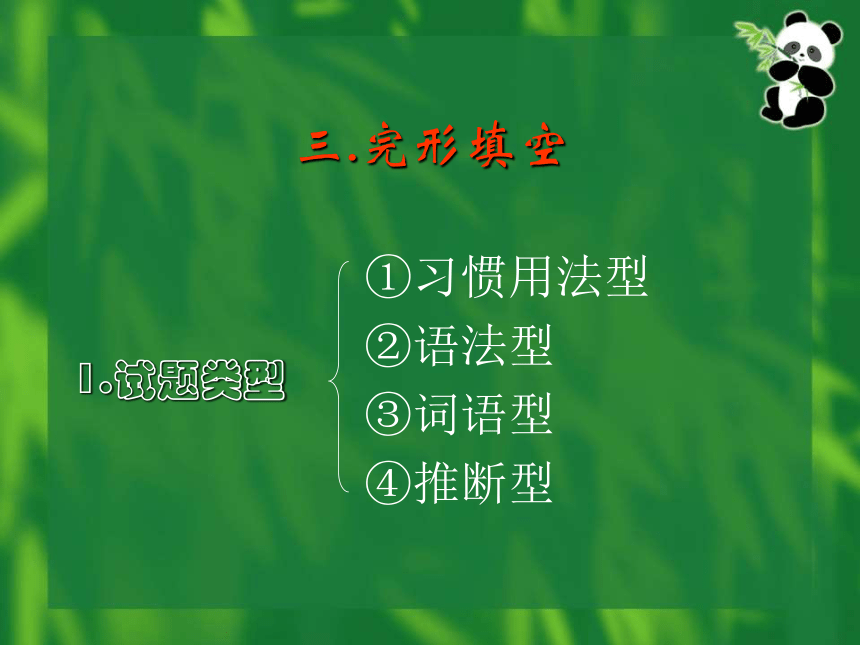 三.完形填空

Ⅰ.试题类型

①习惯用法型
②语法型
③词语型
④推断型